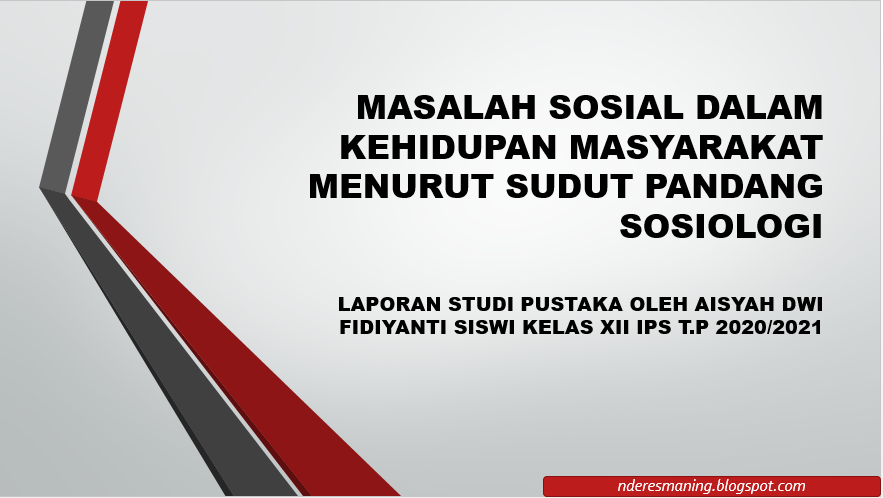 MASALAH SOSIAL DALAM KEHIDUPAN MASYARAKAT MENURUT SUDUT PANDANG SOSIOLOGI

LAPORAN STUDI PUSTAKA OLEH AISYAH DWI FIDIYANTI SISWI KELAS XII IPS T.P 2020/2021

nderesmaning.blogspot.com